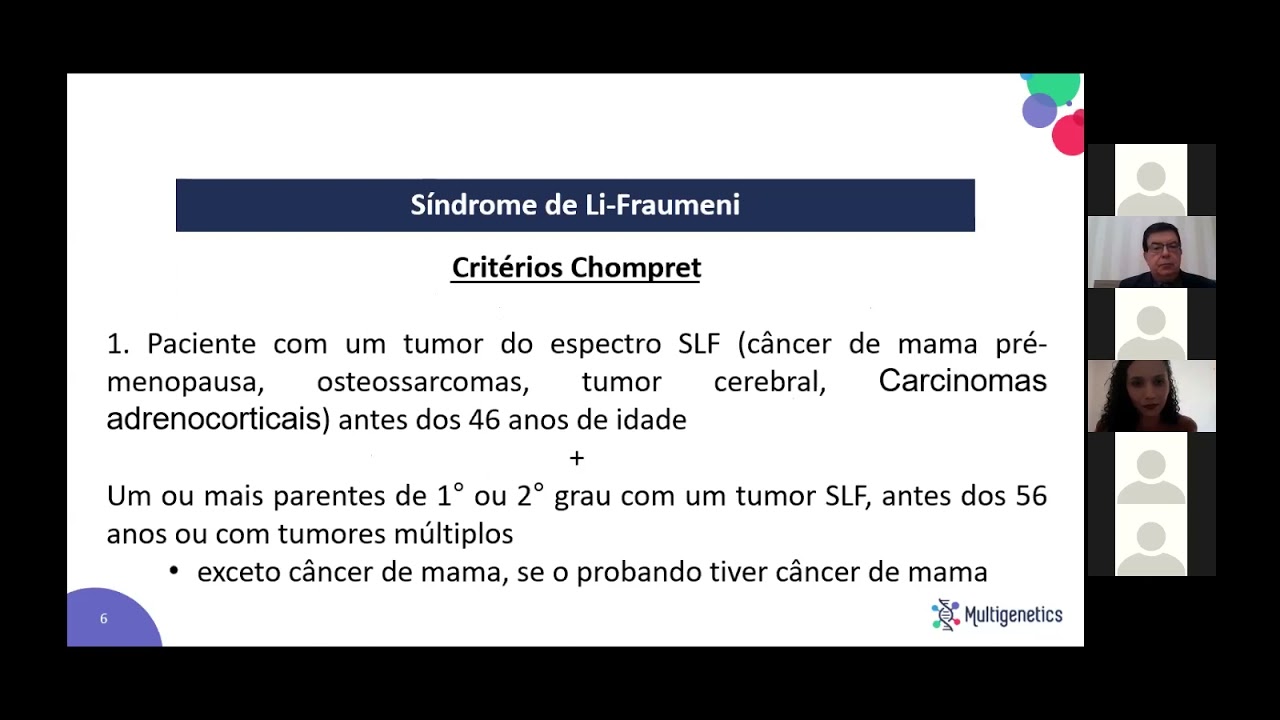 Síndrome de Li-Fraumeni

Critérios Chompret

1. Paciente com um tumor do espectro SLF (câncer de mama pré-menopausa, osteossarcomas, tumor cerebral, Carcinomas adrenocorticais) antes dos 46 anos de idade

+

Um ou mais parentes de 1° ou 2° grau com um tumor SLF, antes dos 56 anos ou com tumores múltiplos

• exceto câncer de mama, se o probando tiver câncer de mama

6

Multigenetics